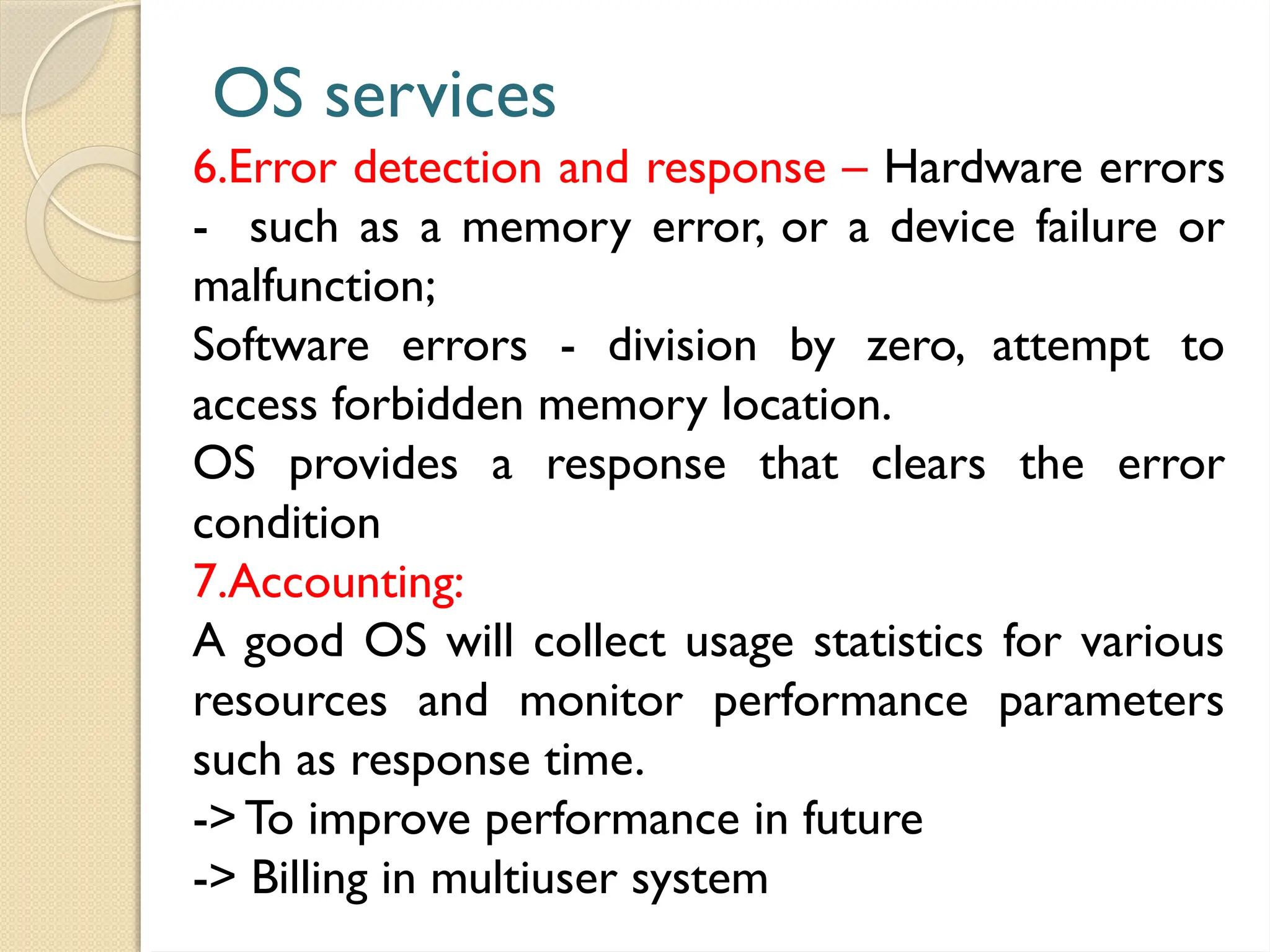 OS services

6.Error detection and response – Hardware errors - such as a memory error, or a device failure or malfunction;

Software errors - division by zero, attempt to access forbidden memory location.

OS provides a response that clears the error condition

7.Accounting:

A good OS will collect usage statistics for various resources and monitor performance parameters such as response time.

-> To improve performance in future

-> Billing in multiuser system